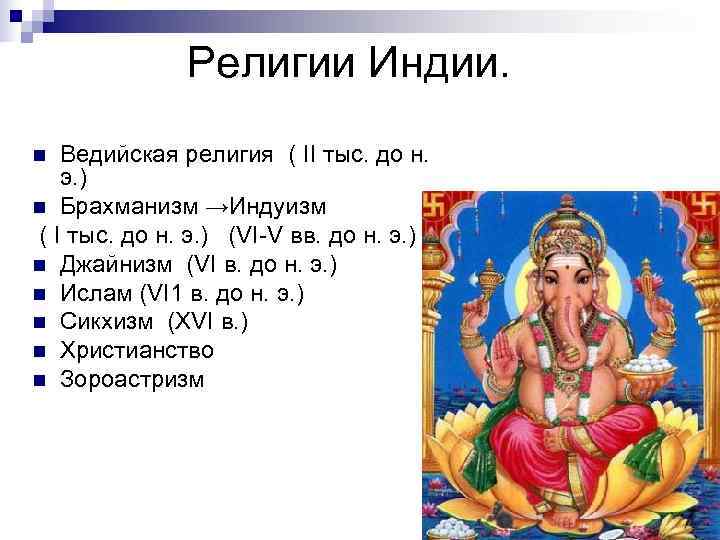 Религии Индии.

Ведийская религия ( II тыс. до н. э.)

Брахманизм →Индуизм

( I тыс. до н. э.) (VI-V вв. до н. э.)

Джайнизм (VI в. до н. э.)

Ислам (VI1 в. до н. э.)

Сикхизм (XVI в.)

Христианство

Зороастризм